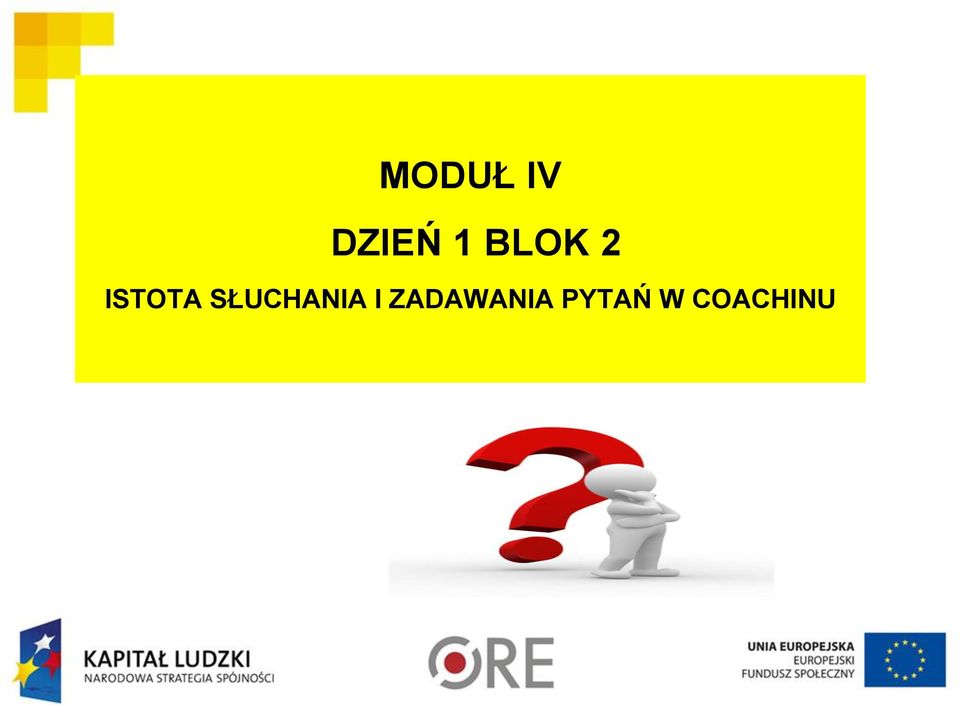 MODUŁ IV

DZIEŃ 1 BLOK 2

ISTOTA SŁUCHANIA I ZADAWANIA PYTAŃ W COACHINU

KAPITAŁ LUDZKI
NARODOWA STRATEGIA SPÓJNOŚCI

ORE

UNIA EUROPEJSKA
EUROPEJSKI
FUNDUSZ SPOŁECZNY